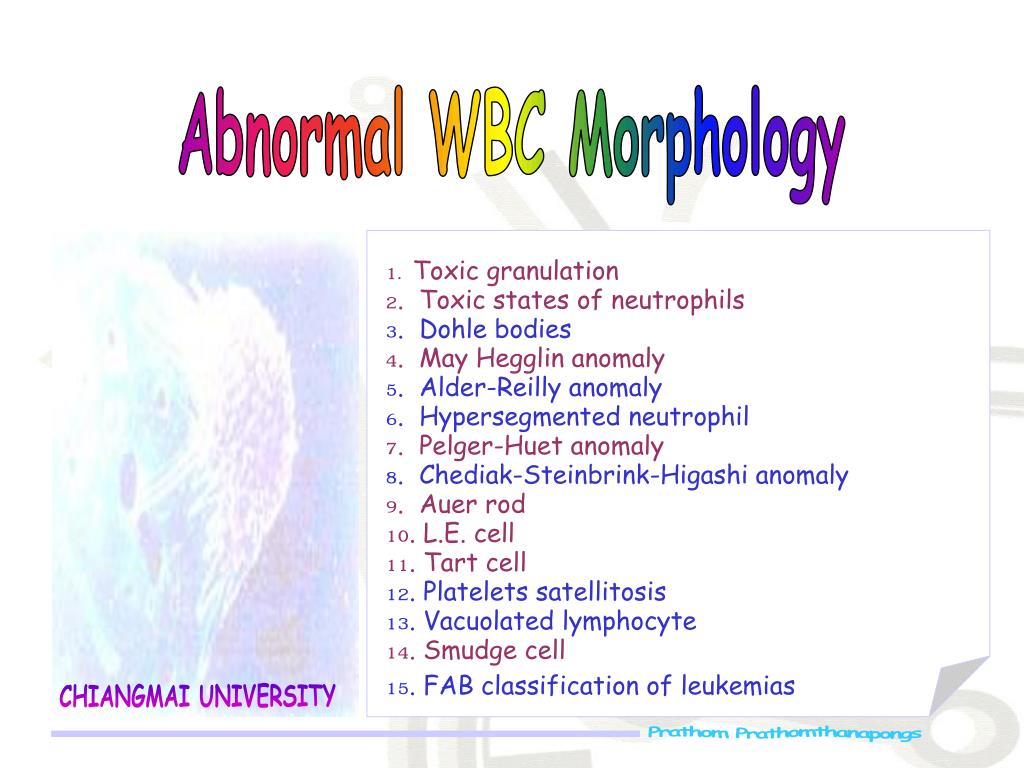 Abnormal WBC Morphology

1. Toxic granulation
2. Toxic states of neutrophils
3. Dohle bodies
4. May Hegglin anomaly
5. Alder-Reilly anomaly
6. Hypersegmented neutrophil
7. Pelger-Huet anomaly
8. Chediak-Steinbrink-Higashi anomaly
9. Auer rod
10. L.E. cell
11. Tart cell
12. Platelets satellitosis
13. Vacuolated lymphocyte
14. Smudge cell
15. FAB classification of leukemias

CHIANGMAI UNIVERSITY

Prathom Prathomthanapongs